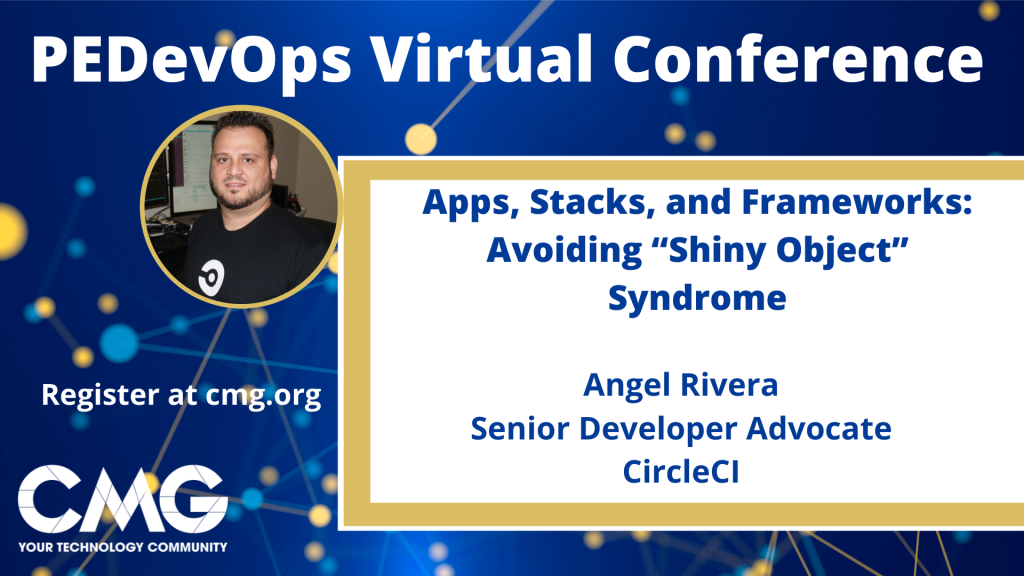 PEDevOps Virtual Conference

Apps, Stacks, and Frameworks: Avoiding “Shiny Object” Syndrome

Angel Rivera
Senior Developer Advocate
CircleCI

Register at cmg.org

CMG
YOUR TECHNOLOGY COMMUNITY